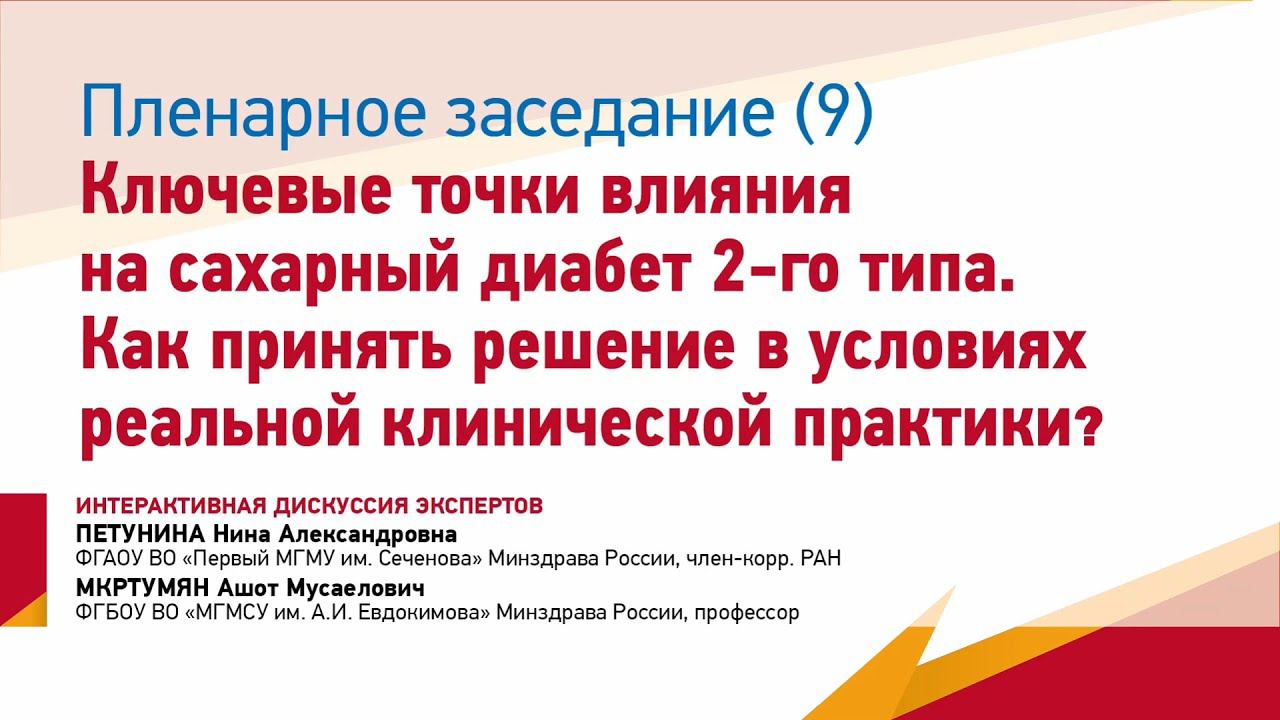 Пленарное заседание (9)
Ключевые точки влияния на сахарный диабет 2-го типа. Как принять решение в условиях реальной клинической практики?

ИНТЕРАКТИВНАЯ ДИСКУССИЯ ЭКСПЕРТОВ
ПЕТУНИНА Нина Александровна
ФГАОУ ВО «Первый МГМУ им. Сеченова» Минздрава России, член-корр. РАН
МКРТУМЯН Ашот Мусаелович
ФГБОУ ВО «МГМСУ им. А.И. Евдокимова» Минздрава России, профессор